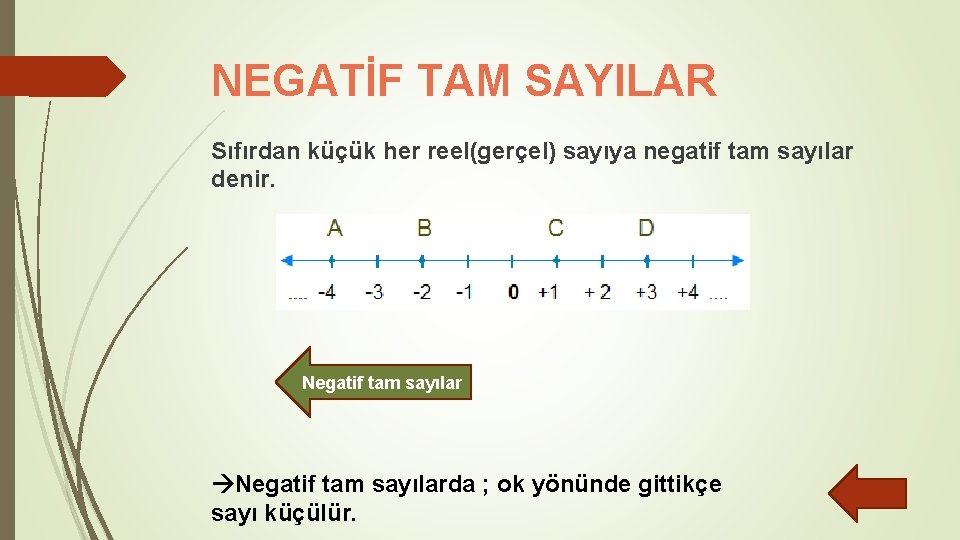 NEGATİF TAM SAYILAR

Sıfırdan küçük her reel(gerçel) sayıya negatif tam sayılar denir.

A B C D

.... -4 -3 -2 -1 0 +1 + 2 +3 +4 ....

Negatif tam sayılar

→Negatif tam sayılarda ; ok yönünde gittikçe sayı küçülür.